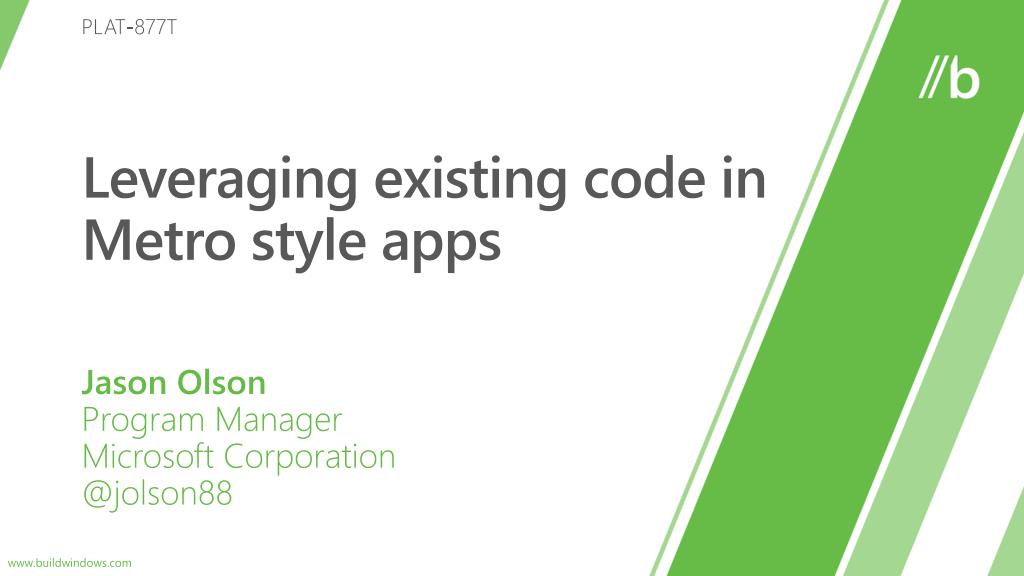 PLAT-877T

//b

Leveraging existing code in Metro style apps

Jason Olson
Program Manager
Microsoft Corporation
@jolson88

www.buildwindows.com